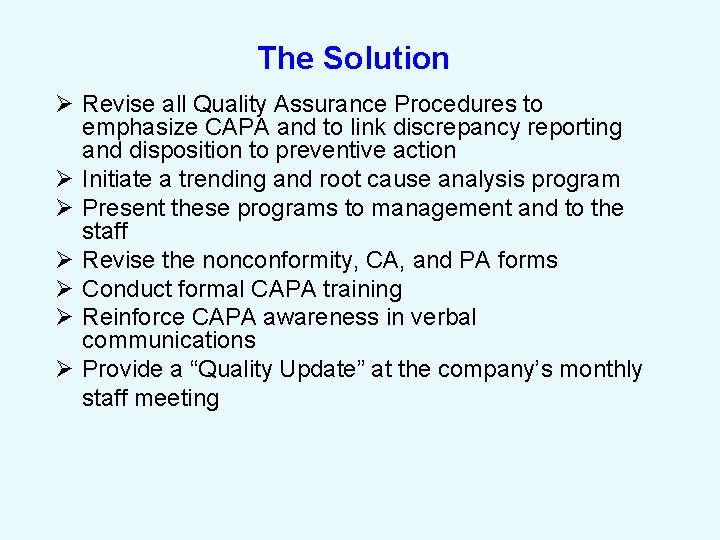 The Solution

➢ Revise all Quality Assurance Procedures to emphasize CAPA and to link discrepancy reporting and disposition to preventive action
➢ Initiate a trending and root cause analysis program
➢ Present these programs to management and to the staff
➢ Revise the nonconformity, CA, and PA forms
➢ Conduct formal CAPA training
➢ Reinforce CAPA awareness in verbal communications
➢ Provide a “Quality Update” at the company’s monthly staff meeting